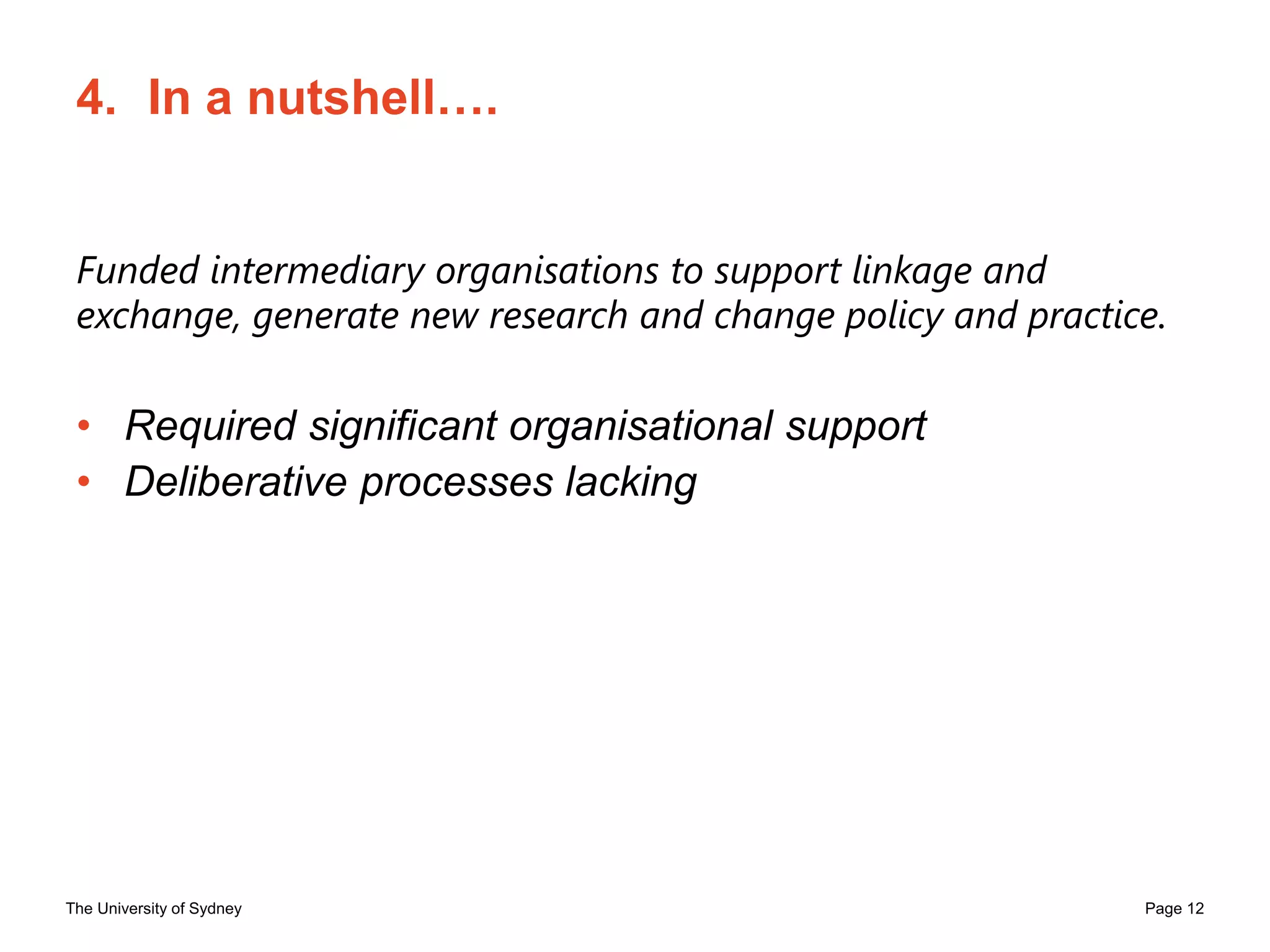 4. In a nutshell….

Funded intermediary organisations to support linkage and exchange, generate new research and change policy and practice.

• Required significant organisational support
• Deliberative processes lacking

The University of Sydney

Page 12